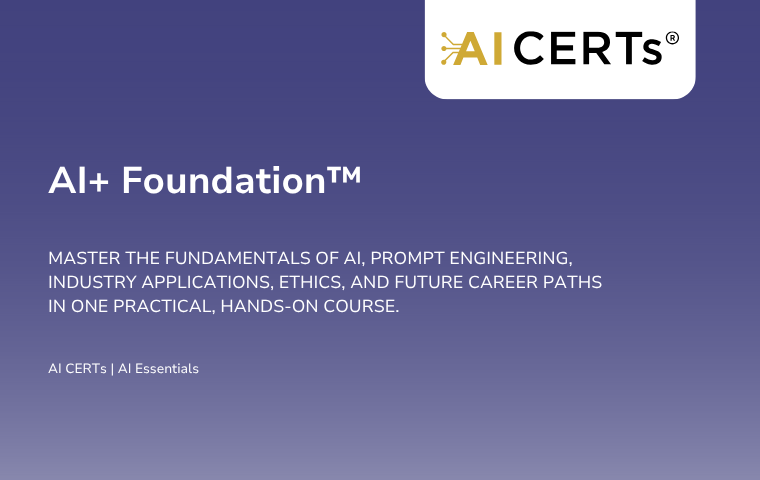 AI CERTs®

AI+ Foundation™

MASTER THE FUNDAMENTALS OF AI, PROMPT ENGINEERING, INDUSTRY APPLICATIONS, ETHICS, AND FUTURE CAREER PATHS IN ONE PRACTICAL, HANDS-ON COURSE.

AI CERTs | AI Essentials